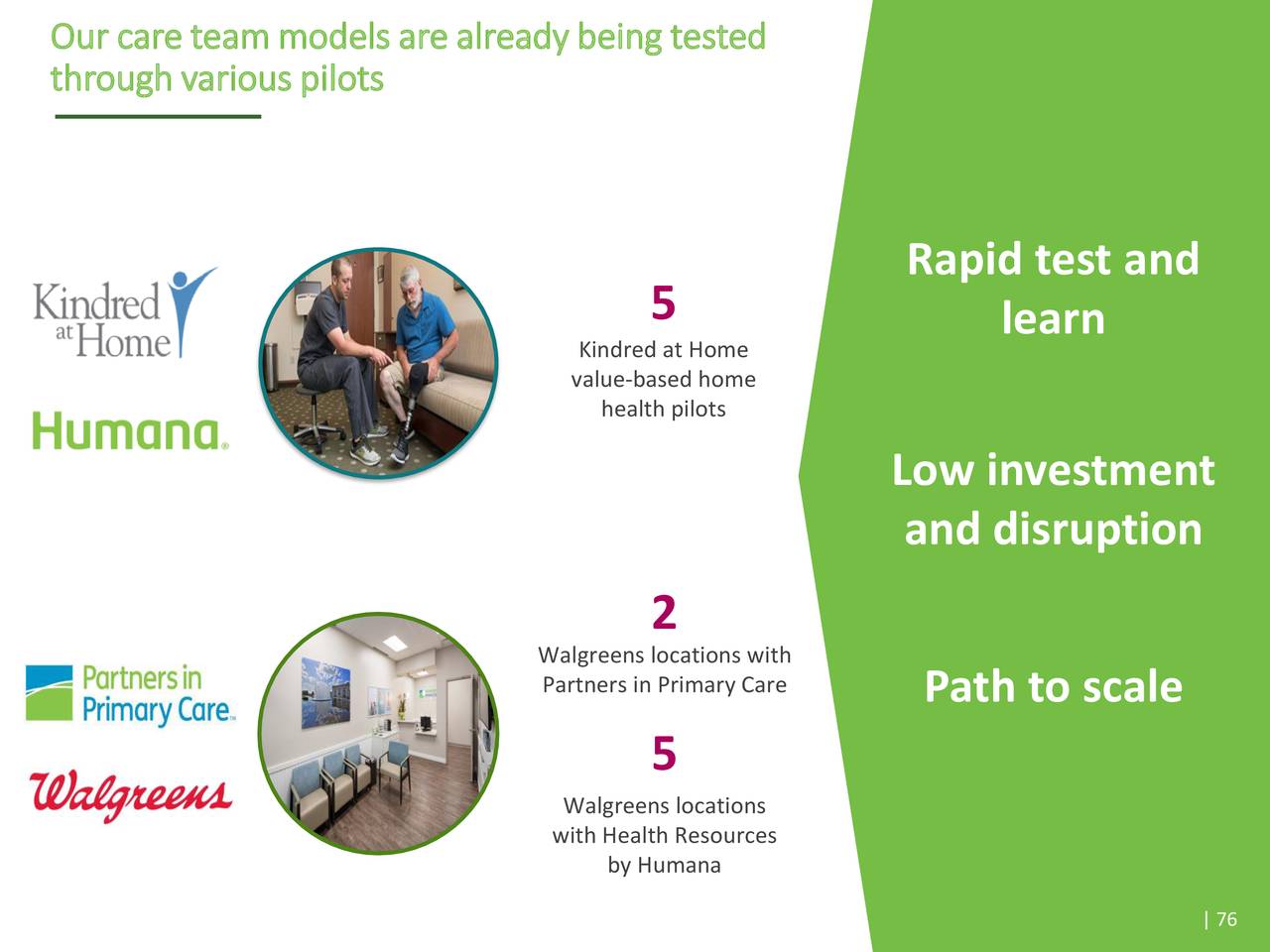 Our care team models are already being tested through various pilots

Kindred at Home

Humana.

5
Kindred at Home value-based home health pilots

Partners in Primary Care

Walgreens

2
Walgreens locations with Partners in Primary Care

5
Walgreens locations with Health Resources by Humana

Rapid test and learn

Low investment and disruption

Path to scale

| 76